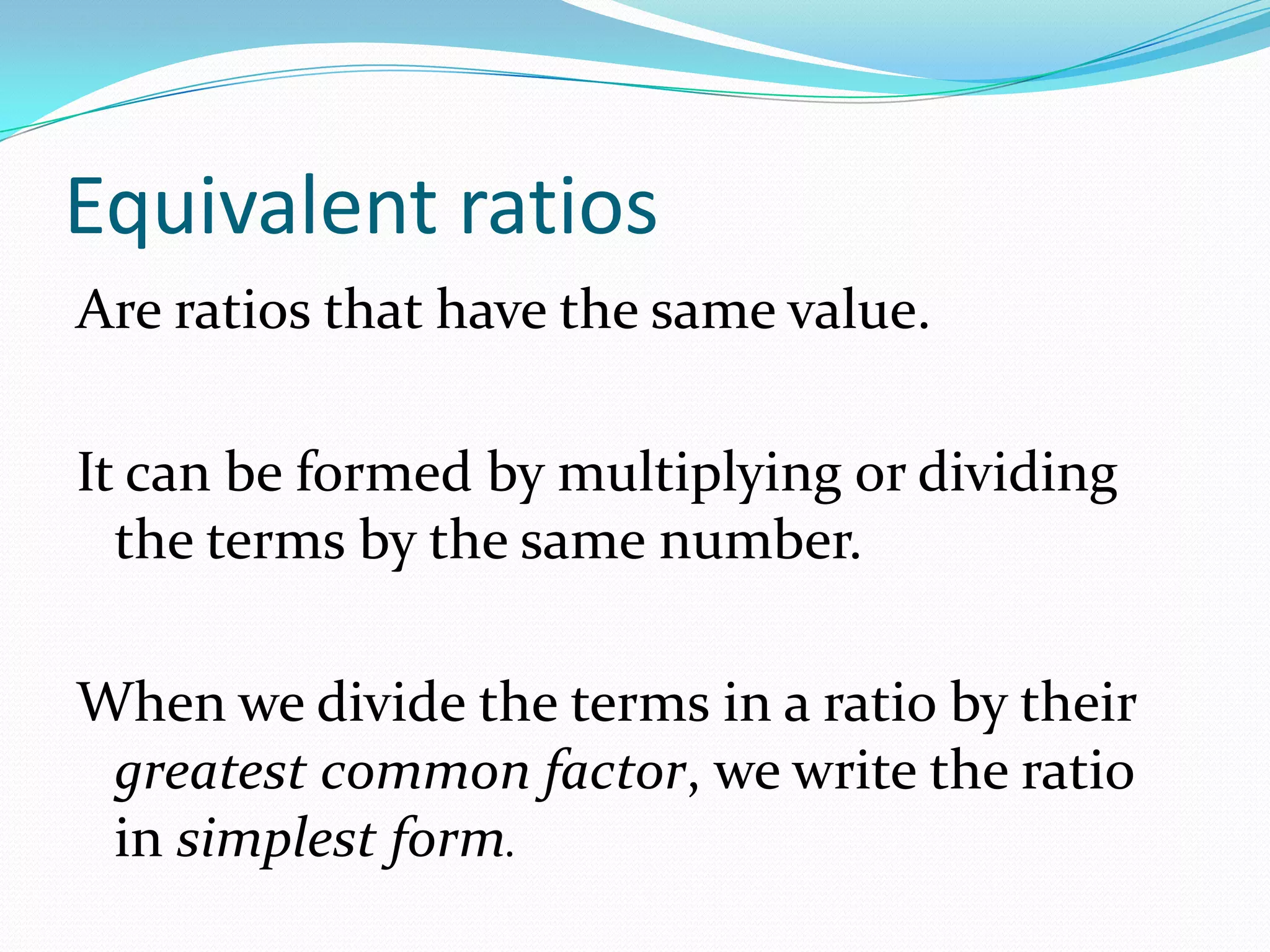 Equivalent ratios

Are ratios that have the same value.

It can be formed by multiplying or dividing the terms by the same number.

When we divide the terms in a ratio by their greatest common factor, we write the ratio in simplest form.